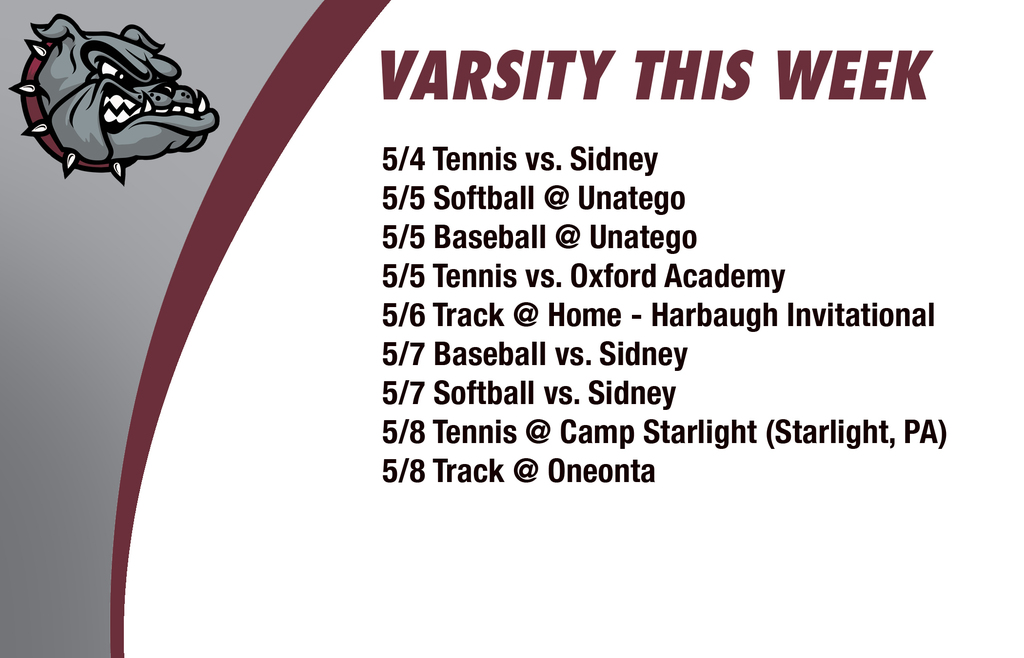 VARSITY THIS WEEK

5/4 Tennis vs. Sidney
5/5 Softball @ Unatego
5/5 Baseball @ Unatego
5/5 Tennis vs. Oxford Academy
5/6 Track @ Home - Harbaugh Invitational
5/7 Baseball vs. Sidney
5/7 Softball vs. Sidney
5/8 Tennis @ Camp Starlight (Starlight, PA)
5/8 Track @ Oneonta